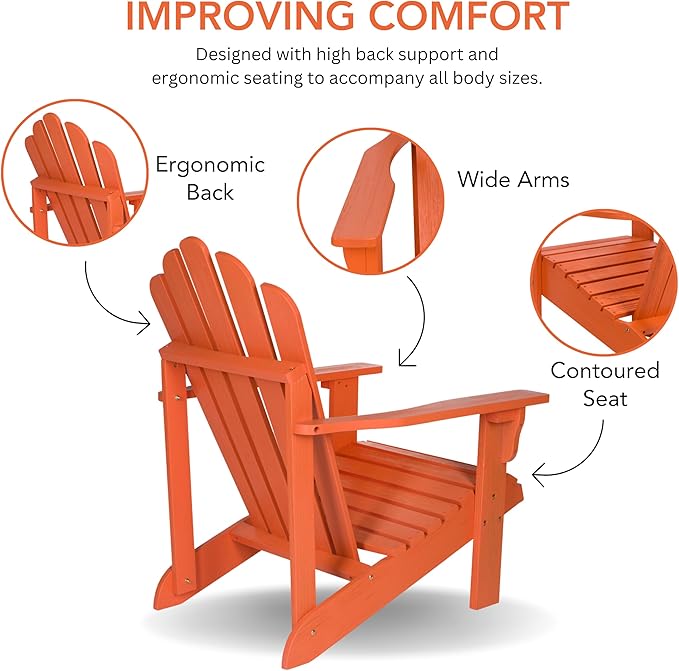 IMPROVING COMFORT

Designed with high back support and ergonomic seating to accompany all body sizes.

Ergonomic Back

Wide Arms

Contoured Seat